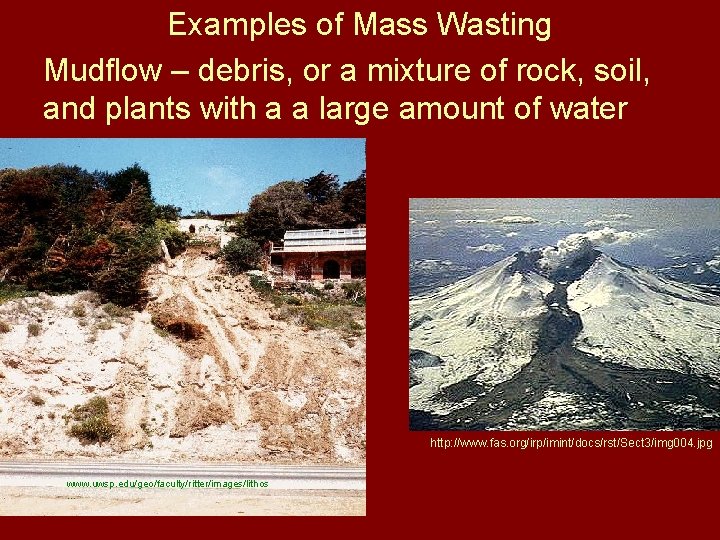 Examples of Mass Wasting

Mudflow – debris, or a mixture of rock, soil, and plants with a a large amount of water

www.uwsp.edu/geo/faculty/ritter/images/lithos

http://www.fas.org/irp/imint/docs/rst/Sect3/img004.jpg